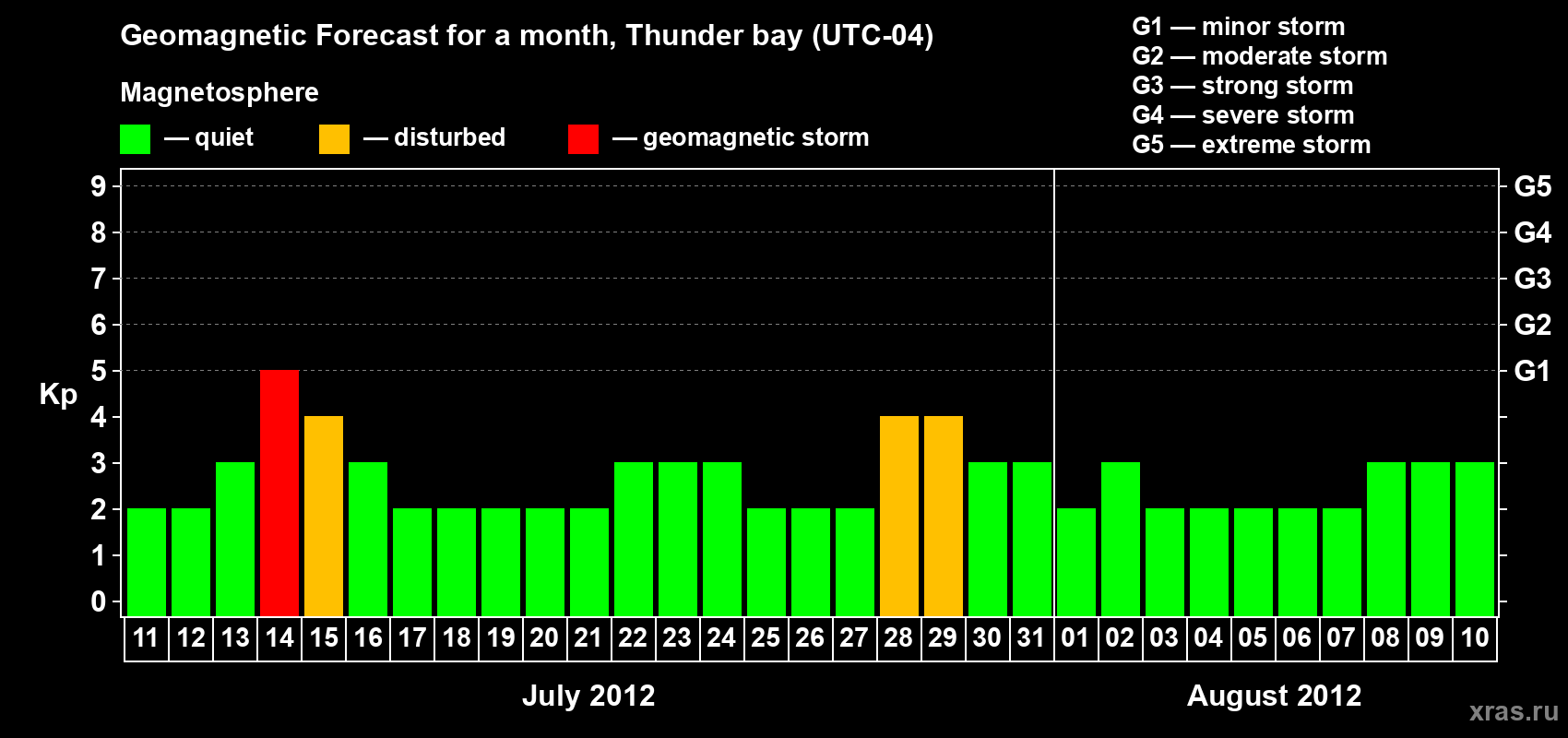 Geomagnetic Forecast for a month, Thunder bay (UTC-04)

Magnetosphere

— quiet — disturbed — geomagnetic storm

G1 — minor storm
G2 — moderate storm
G3 — strong storm
G4 — severe storm
G5 — extreme storm

Kp

9
8
7
6
5
4
3
2
1
0

G5
G4
G3
G2
G1

11 12 13 14 15 16 17 18 19 20 21 22 23 24 25 26 27 28 29 30 31 01 02 03 04 05 06 07 08 09 10

July 2012

August 2012

xras.ru